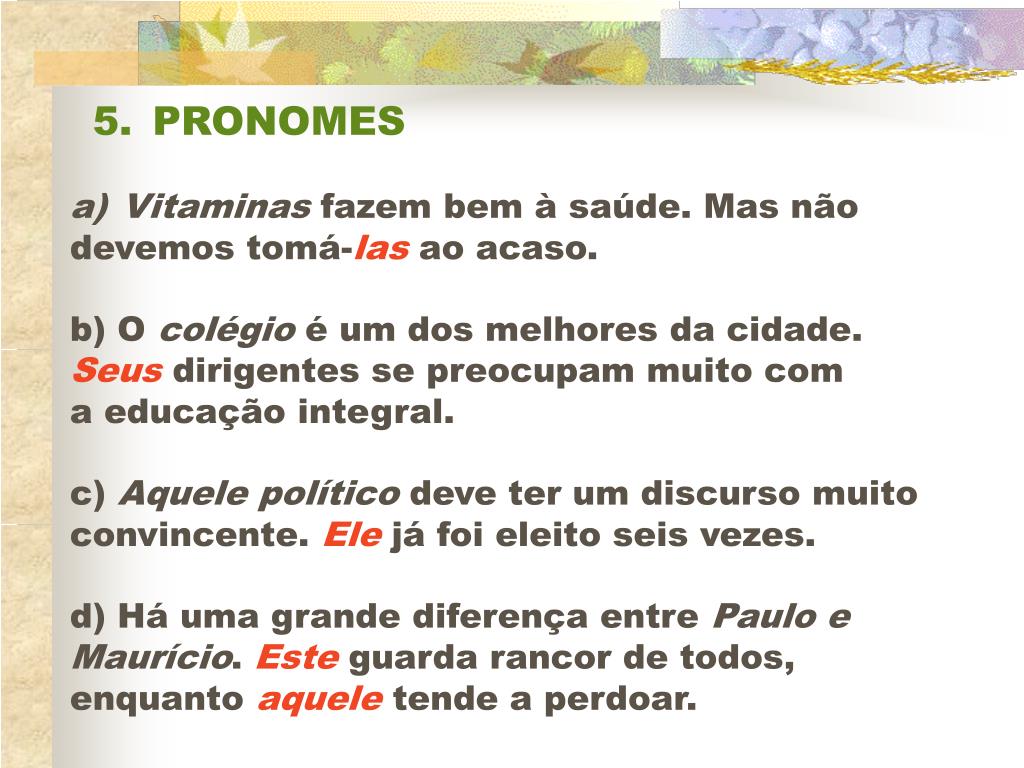 5. PRONOMES

a) Vitaminas fazem bem à saúde. Mas não devemos tomá-las ao acaso.

b) O colégio é um dos melhores da cidade. Seus dirigentes se preocupam muito com a educação integral.

c) Aquele político deve ter um discurso muito convincente. Ele já foi eleito seis vezes.

d) Há uma grande diferença entre Paulo e Maurício. Este guarda rancor de todos, enquanto aquele tende a perdoar.